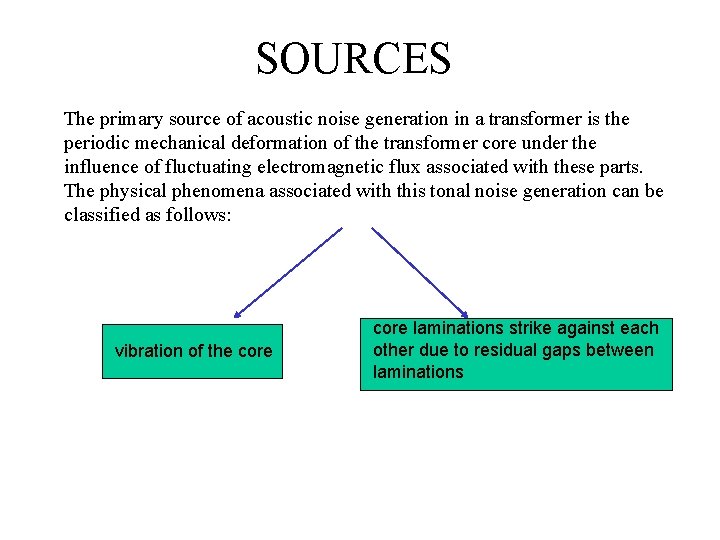 SOURCES

The primary source of acoustic noise generation in a transformer is the periodic mechanical deformation of the transformer core under the influence of fluctuating electromagnetic flux associated with these parts. The physical phenomena associated with this tonal noise generation can be classified as follows:

vibration of the core

core laminations strike against each other due to residual gaps between laminations